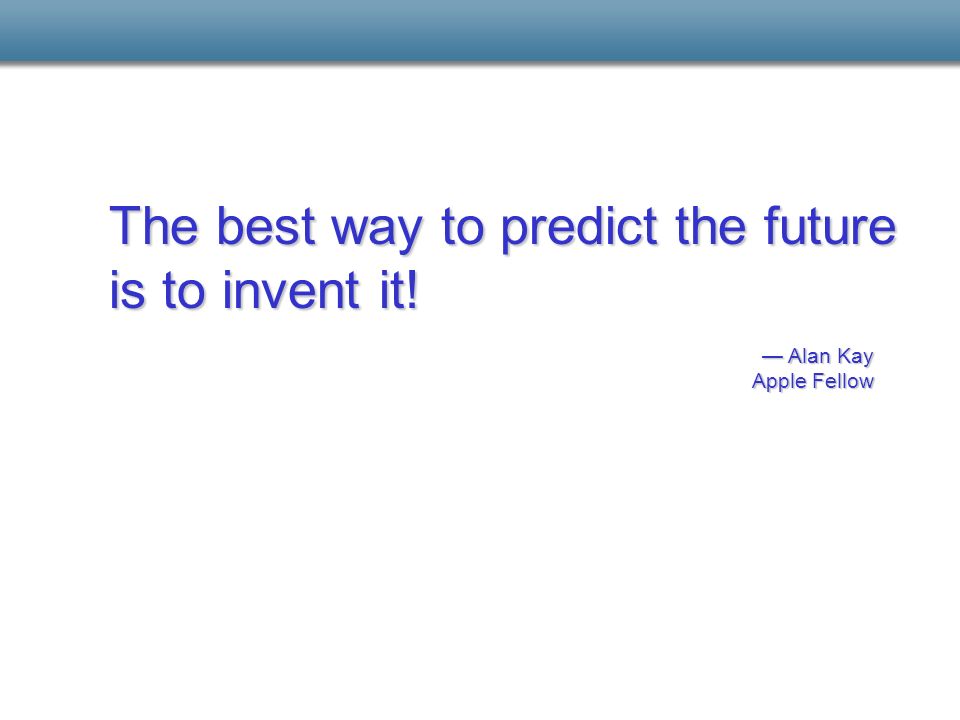 The best way to predict the future is to invent it!

— Alan Kay
Apple Fellow